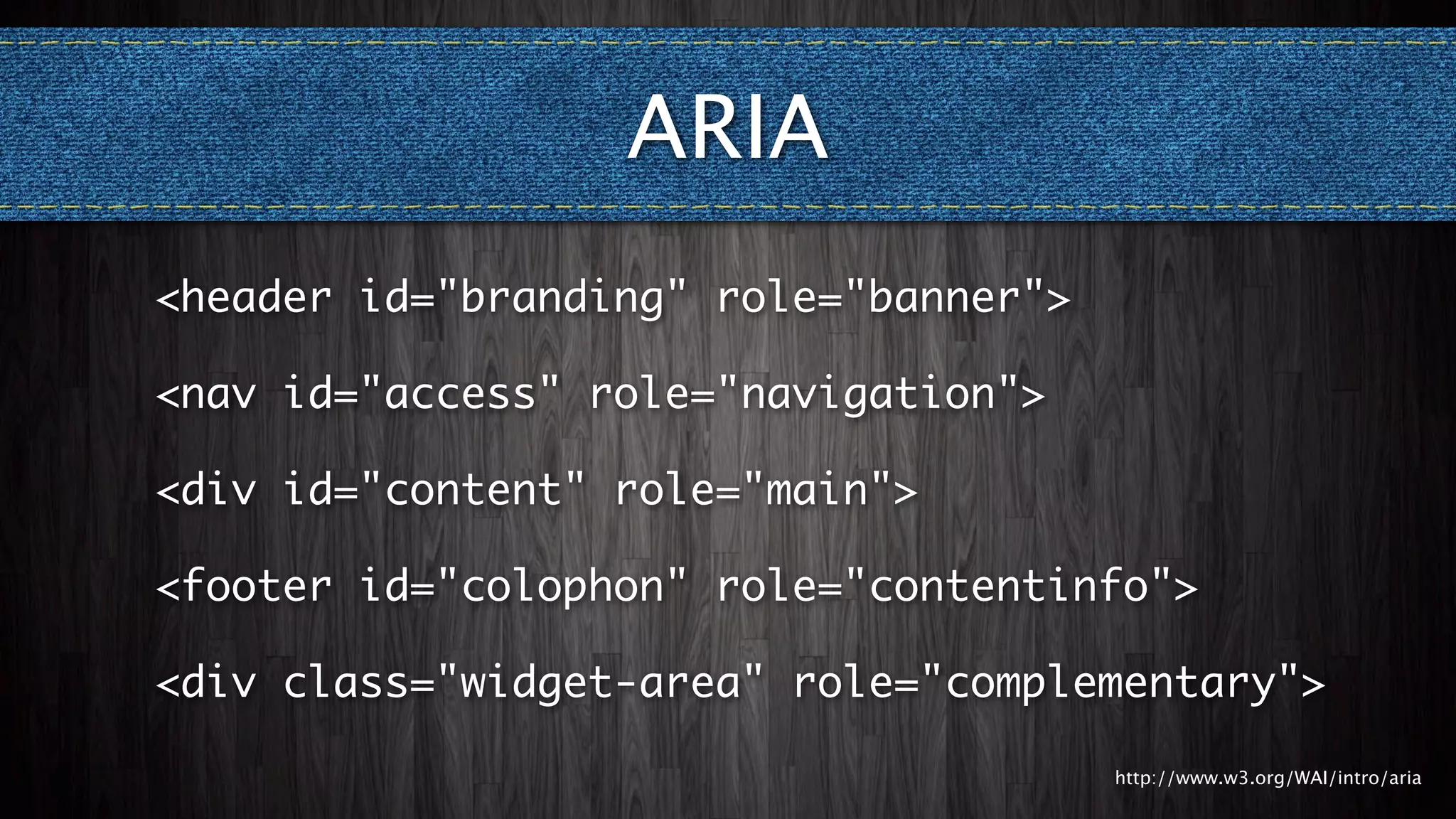 ARIA

<header id="branding" role="banner">

<nav id="access" role="navigation">

<div id="content" role="main">

<footer id="colophon" role="contentinfo">

<div class="widget-area" role="complementary">

http://www.w3.org/WAI/intro/aria